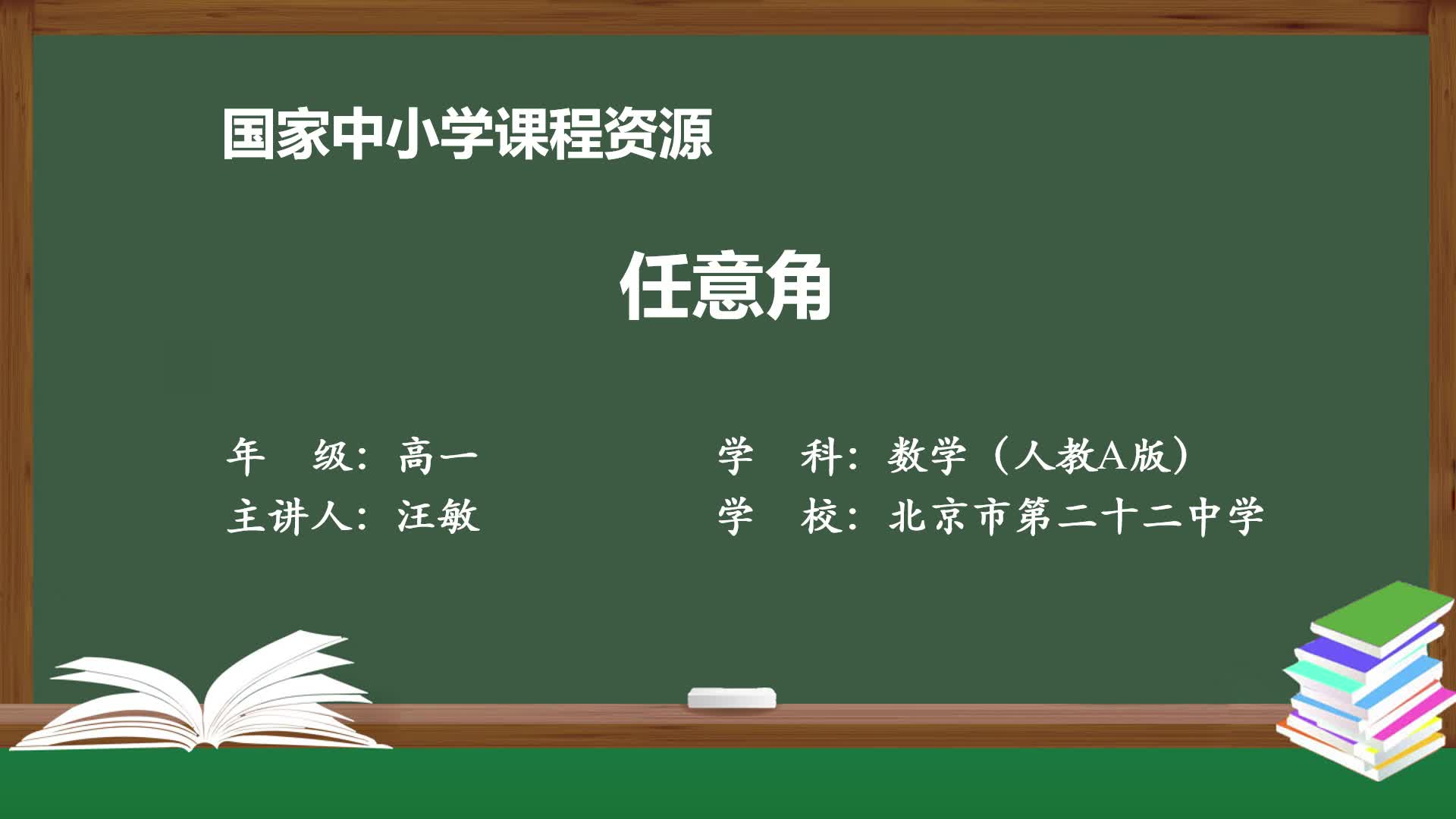 国家中小学课程资源

任意角

年　级：高一
学　科：数学（人教A版）
主讲人：汪敏
学　校：北京市第二十二中学